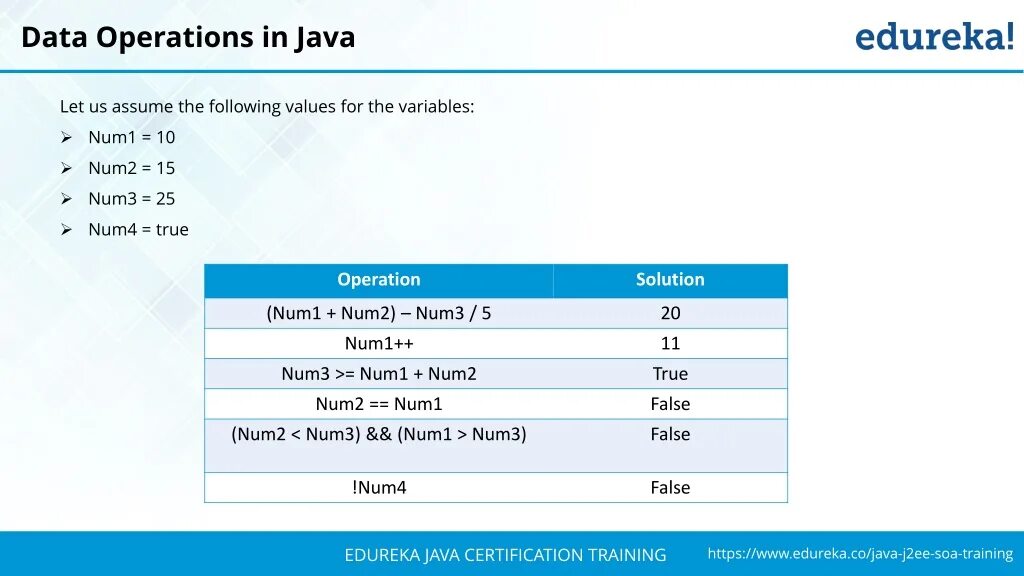 Data Operations in Java

edureka!

Let us assume the following values for the variables:

➢ Num1 = 10
➢ Num2 = 15
➢ Num3 = 25
➢ Num4 = true

| Operation | Solution |
|---|---|
| (Num1 + Num2) – Num3 / 5 | 20 |
| Num1++ | 11 |
| Num3 >= Num1 + Num2 | True |
| Num2 == Num1 | False |
| (Num2 < Num3) && (Num1 > Num3) | False |
| !Num4 | False |

EDUREKA JAVA CERTIFICATION TRAINING https://www.edureka.co/java-j2ee-soa-training